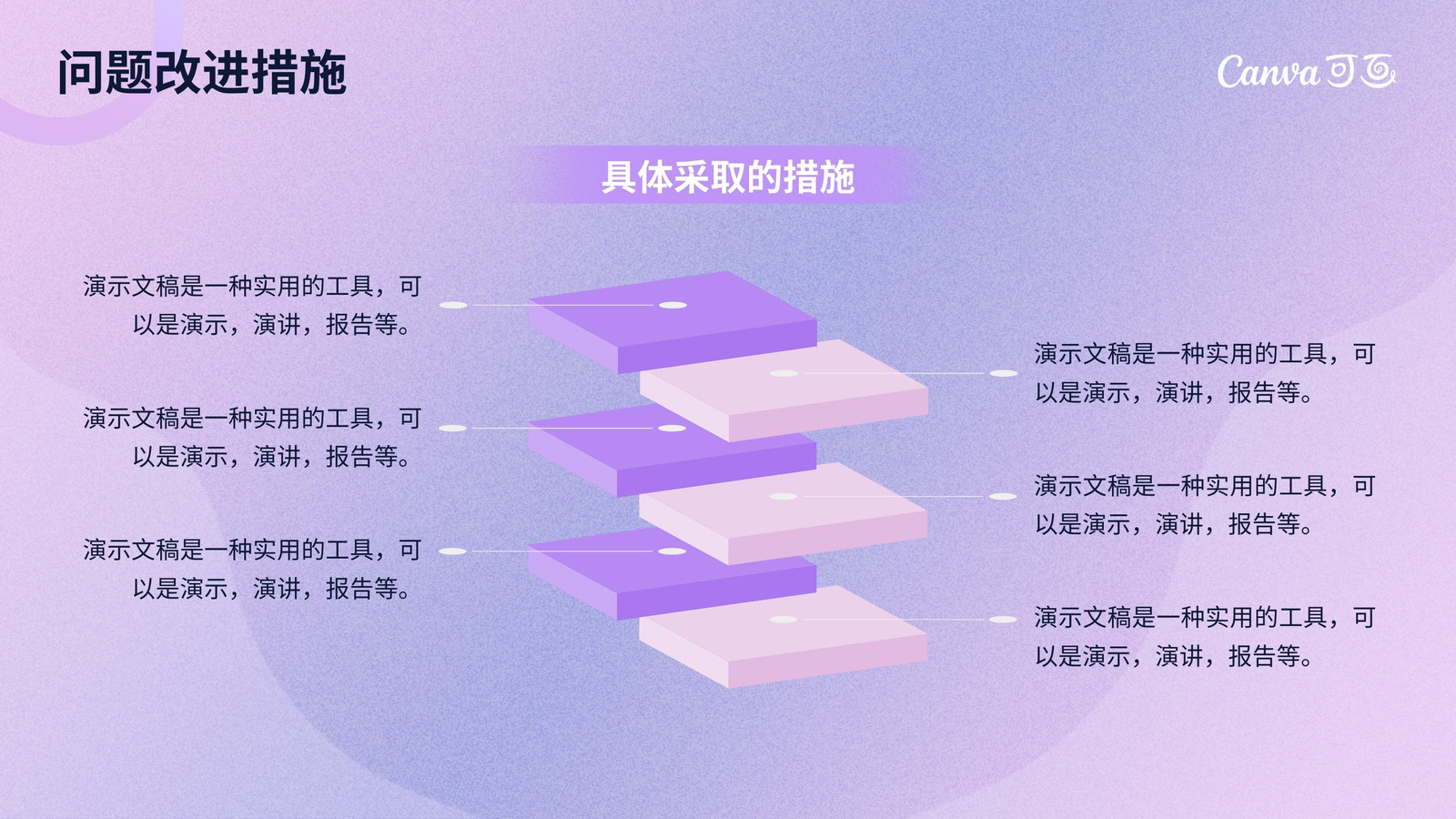 问题改进措施

Canva可画

具体采取的措施

演示文稿是一种实用的工具，可以是演示，演讲，报告等。

演示文稿是一种实用的工具，可以是演示，演讲，报告等。

演示文稿是一种实用的工具，可以是演示，演讲，报告等。

演示文稿是一种实用的工具，可以是演示，演讲，报告等。

演示文稿是一种实用的工具，可以是演示，演讲，报告等。

演示文稿是一种实用的工具，可以是演示，演讲，报告等。